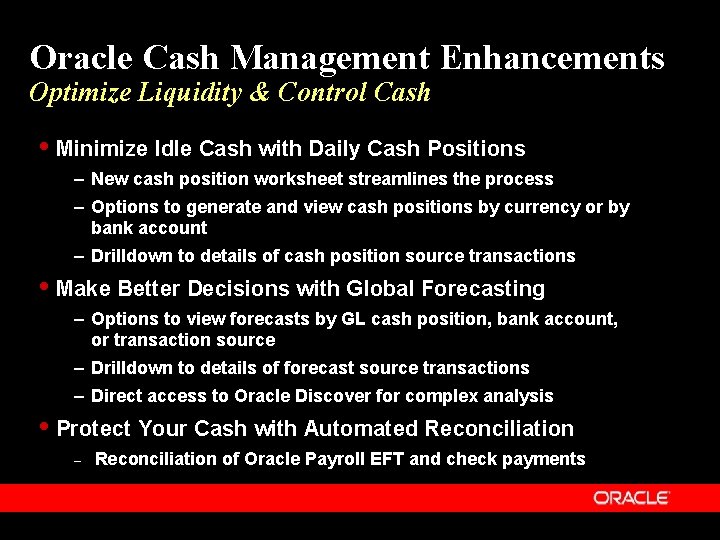 Oracle Cash Management Enhancements
Optimize Liquidity & Control Cash

• Minimize Idle Cash with Daily Cash Positions
– New cash position worksheet streamlines the process
– Options to generate and view cash positions by currency or by bank account
– Drilldown to details of cash position source transactions

• Make Better Decisions with Global Forecasting
– Options to view forecasts by GL cash position, bank account, or transaction source
– Drilldown to details of forecast source transactions
– Direct access to Oracle Discover for complex analysis

• Protect Your Cash with Automated Reconciliation
– Reconciliation of Oracle Payroll EFT and check payments

ORACLE